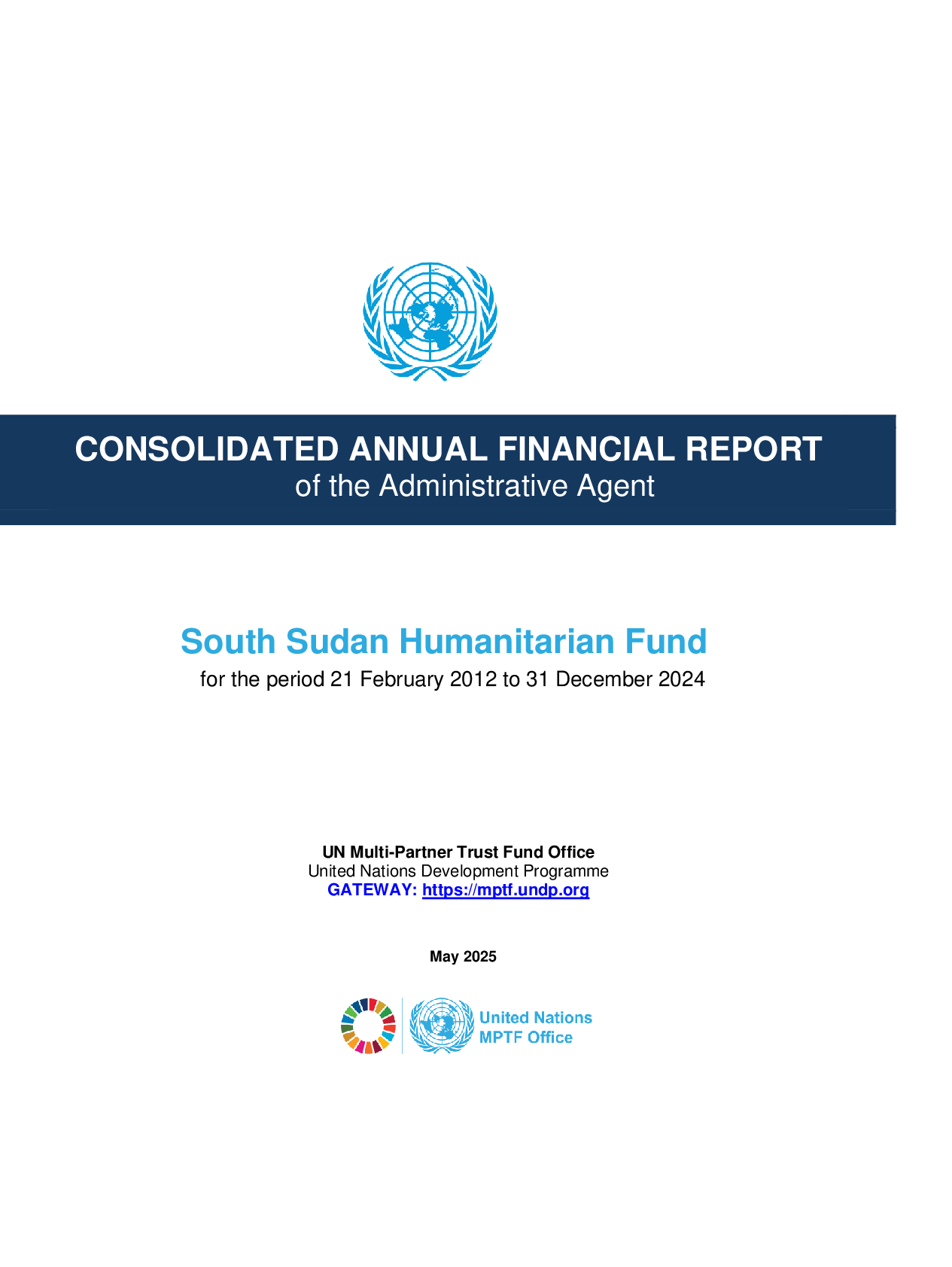 CONSOLIDATED ANNUAL FINANCIAL REPORT
of the Administrative Agent

South Sudan Humanitarian Fund
for the period 21 February 2012 to 31 December 2024

UN Multi-Partner Trust Fund Office
United Nations Development Programme
GATEWAY: https://mptf.undp.org

May 2025

United Nations
MPTF Office